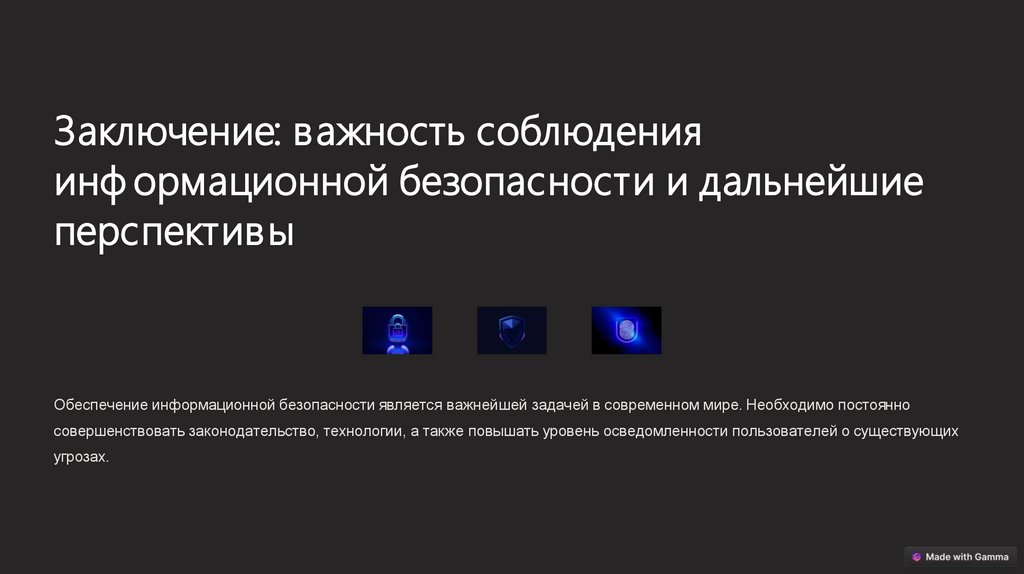 Заключение: важность соблюдения информационной безопасности и дальнейшие перспективы

Обеспечение информационной безопасности является важнейшей задачей в современном мире. Необходимо постоянно совершенствовать законодательство, технологии, а также повышать уровень осведомленности пользователей о существующих угрозах.

Made with Gamma